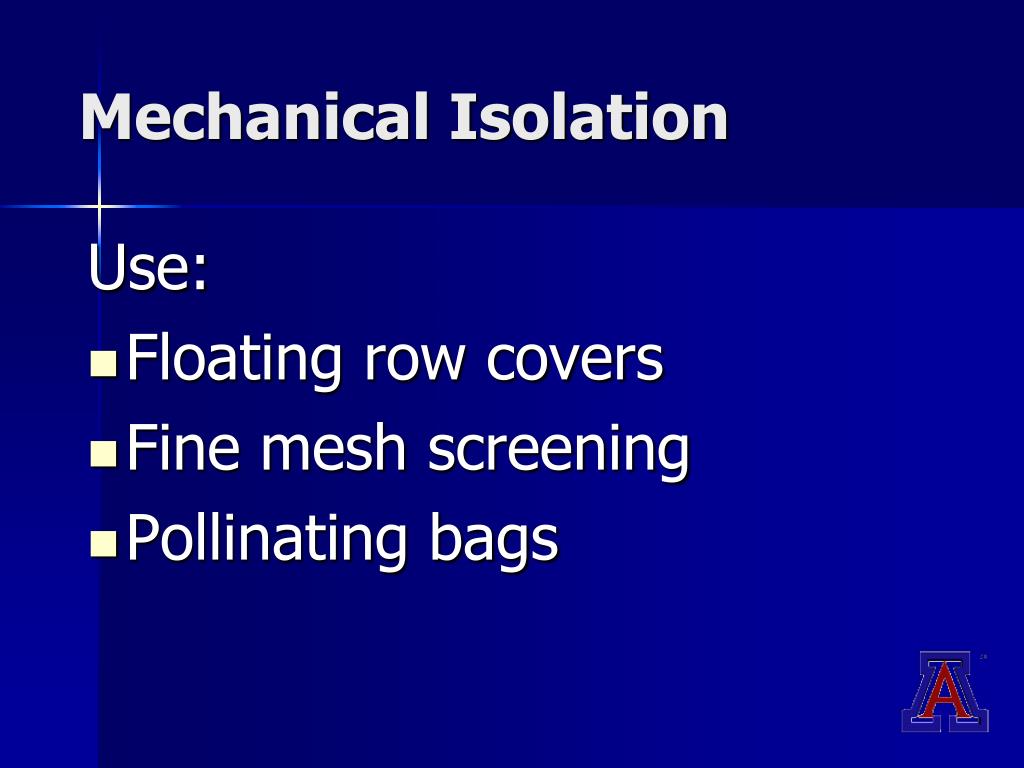 Mechanical Isolation

Use:

- Floating row covers
- Fine mesh screening
- Pollinating bags

A